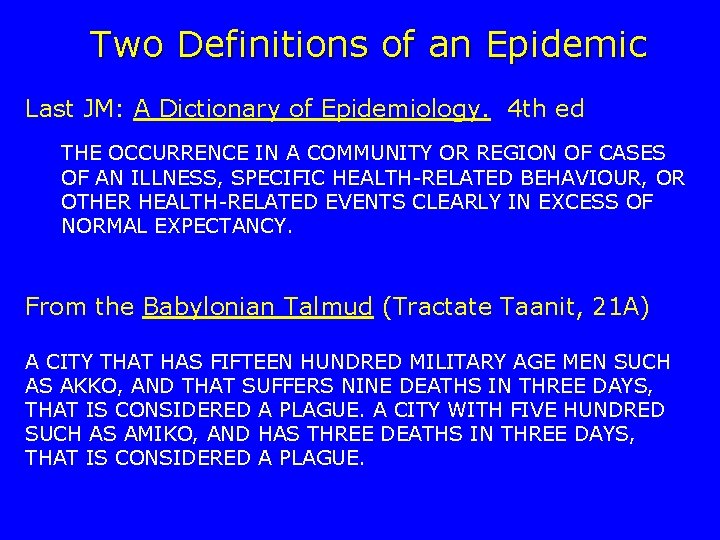 Two Definitions of an Epidemic

Last JM: A Dictionary of Epidemiology. 4th ed

THE OCCURRENCE IN A COMMUNITY OR REGION OF CASES OF AN ILLNESS, SPECIFIC HEALTH-RELATED BEHAVIOUR, OR OTHER HEALTH-RELATED EVENTS CLEARLY IN EXCESS OF NORMAL EXPECTANCY.

From the Babylonian Talmud (Tractate Taanit, 21A)

A CITY THAT HAS FIFTEEN HUNDRED MILITARY AGE MEN SUCH AS AKKO, AND THAT SUFFERS NINE DEATHS IN THREE DAYS, THAT IS CONSIDERED A PLAGUE. A CITY WITH FIVE HUNDRED SUCH AS AMIKO, AND HAS THREE DEATHS IN THREE DAYS, THAT IS CONSIDERED A PLAGUE.